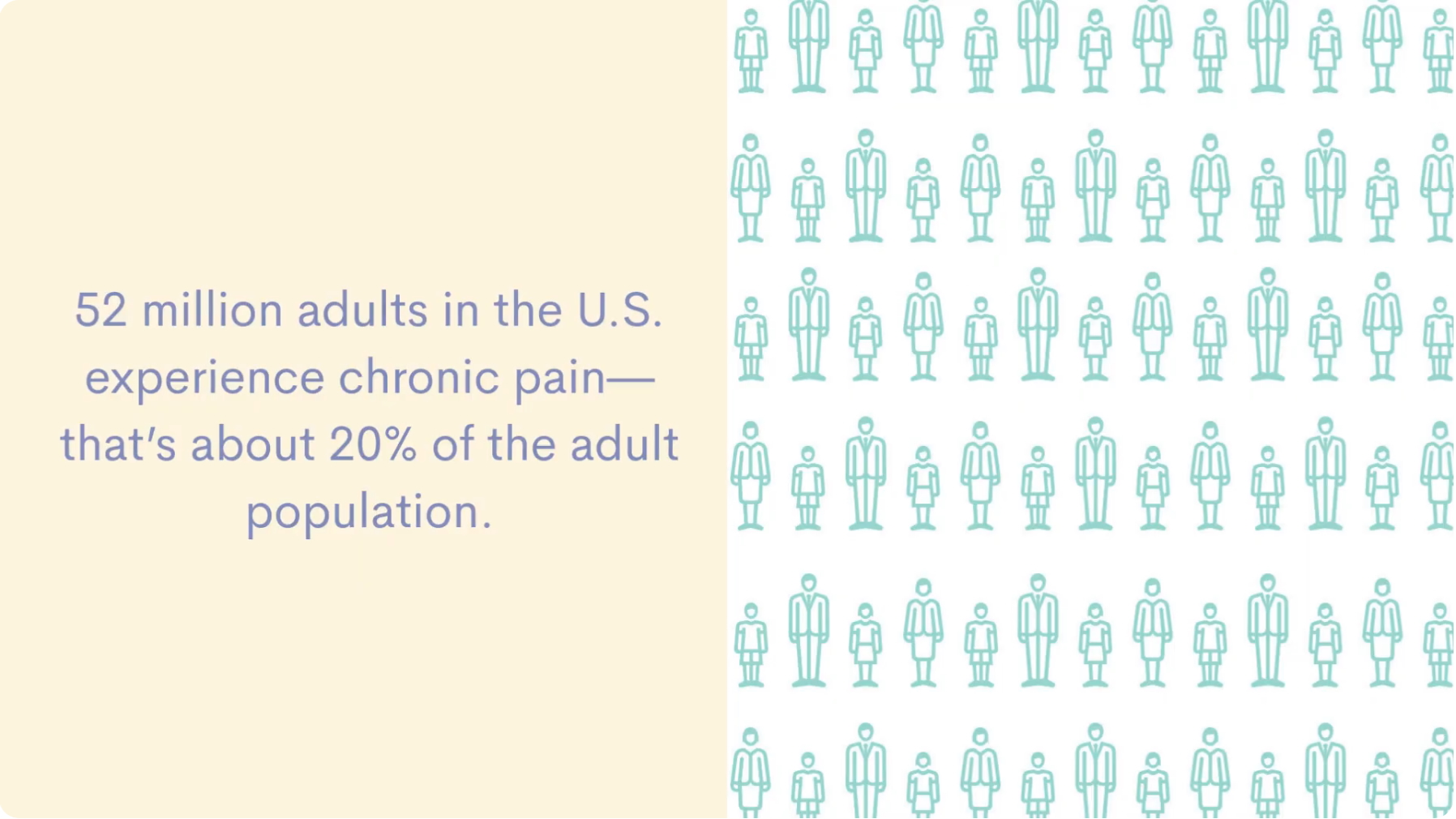 52 million adults in the U.S. experience chronic pain—that's about 20% of the adult population.